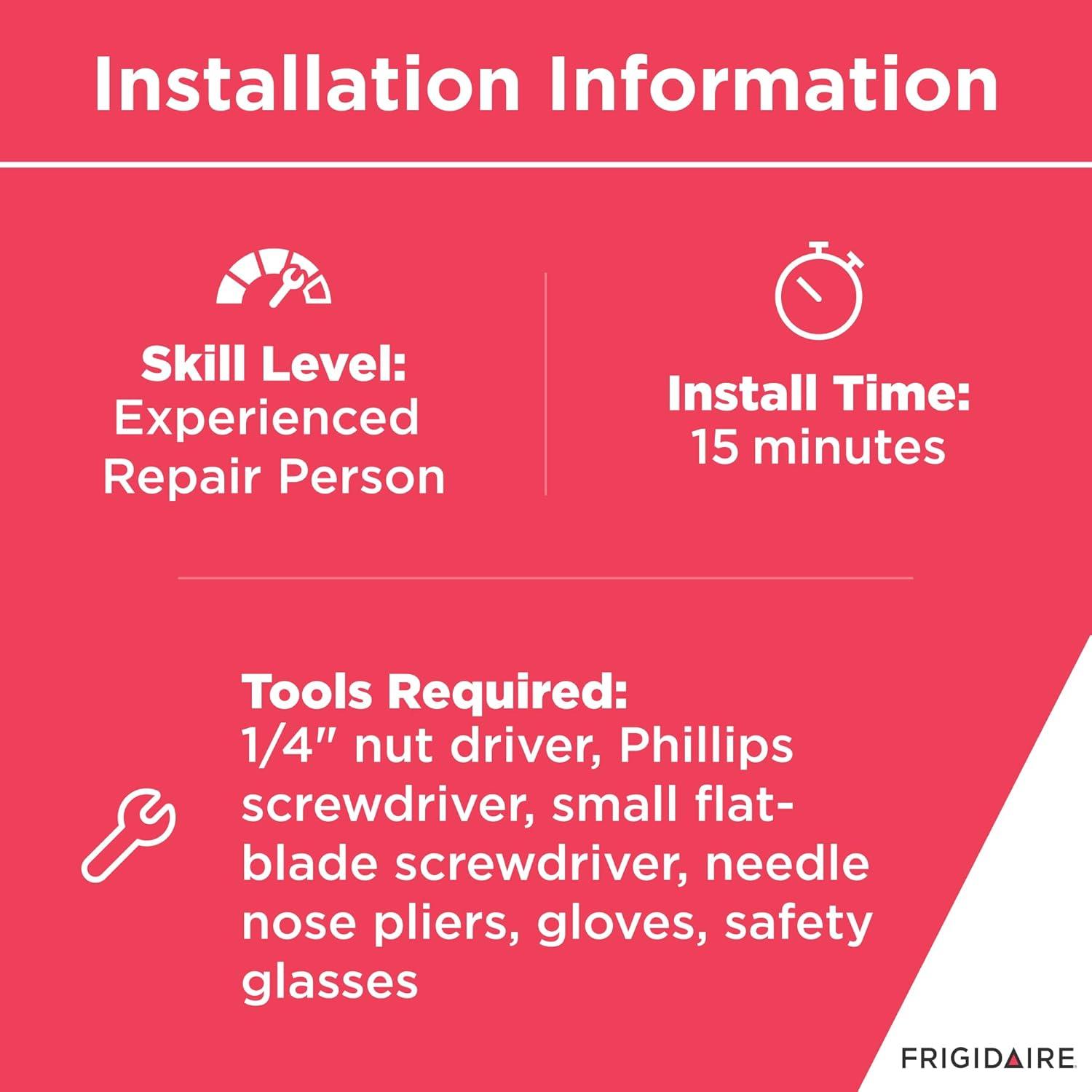 Installation Information

Skill Level:
Experienced Repair Person

Install Time:
15 minutes

Tools Required:
1/4" nut driver, Phillips screwdriver, small flat-blade screwdriver, needle nose pliers, gloves, safety glasses

FRIGIDAIRE